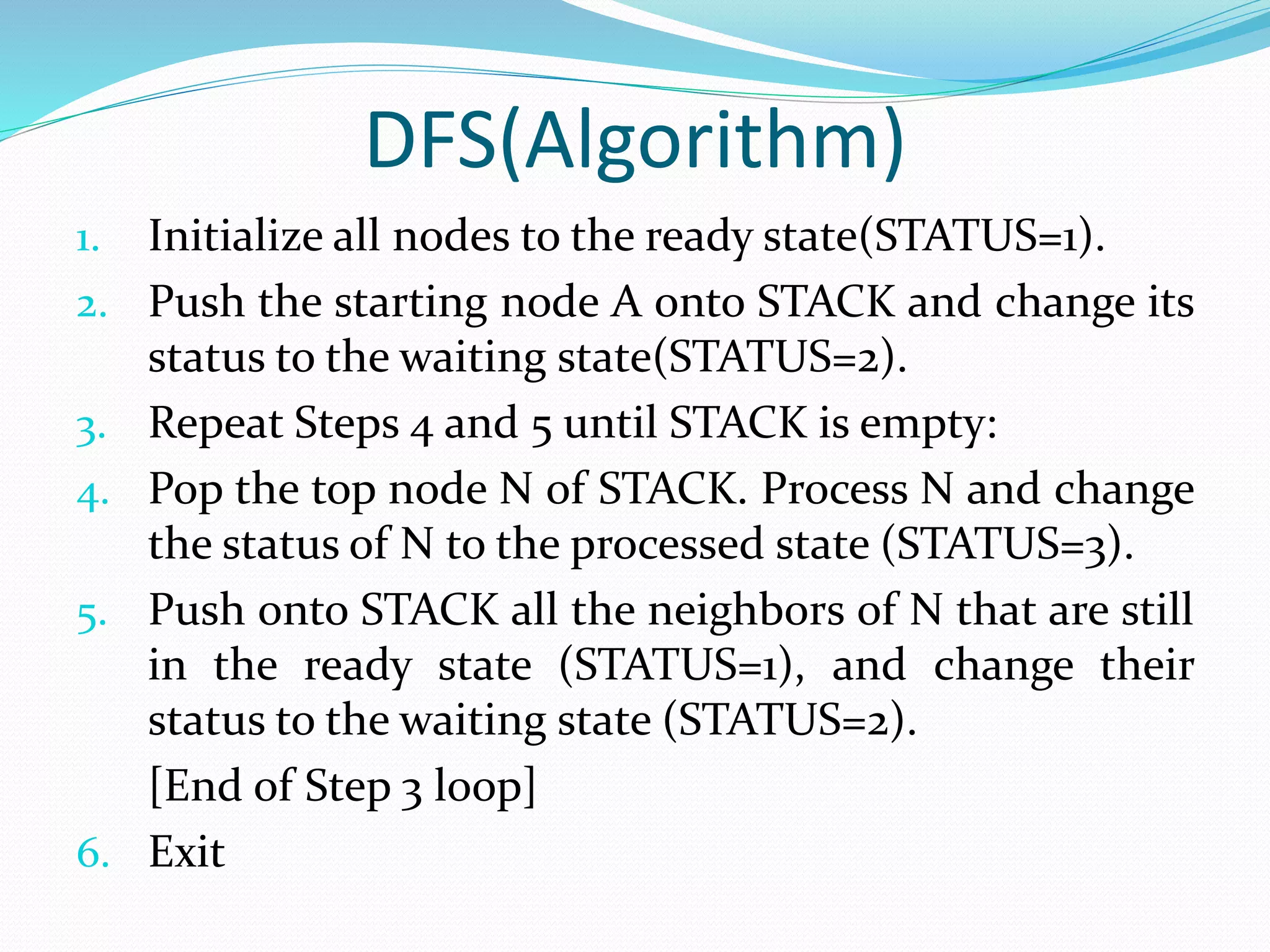 DFS(Algorithm)

1. Initialize all nodes to the ready state(STATUS=1).
2. Push the starting node A onto STACK and change its status to the waiting state(STATUS=2).
3. Repeat Steps 4 and 5 until STACK is empty:
4. Pop the top node N of STACK. Process N and change the status of N to the processed state (STATUS=3).
5. Push onto STACK all the neighbors of N that are still in the ready state (STATUS=1), and change their status to the waiting state (STATUS=2).
[End of Step 3 loop]
6. Exit